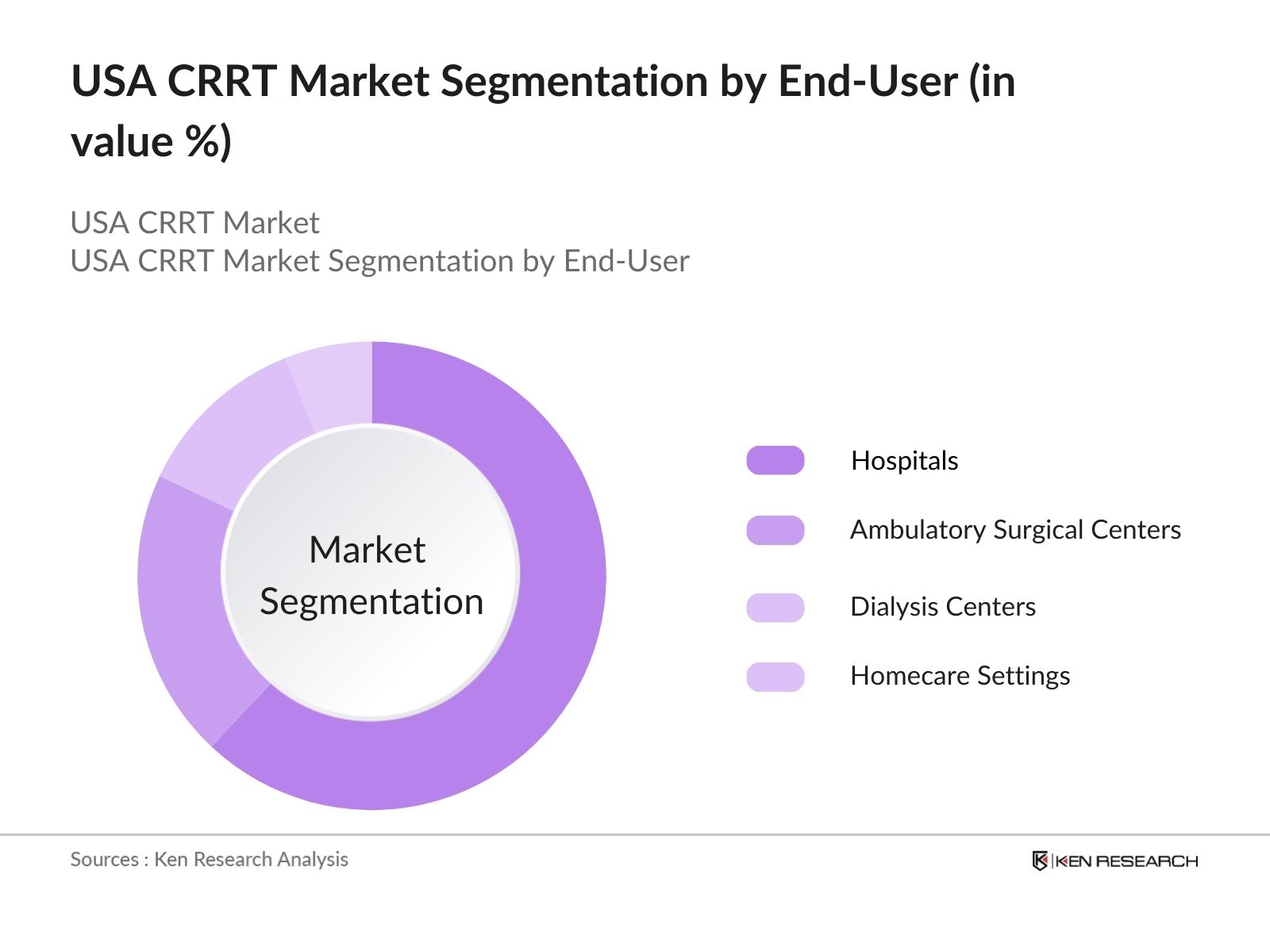 USA CRRT Market Segmentation by End-User (in value %)

USA CRRT Market
USA CRRT Market Segmentation by End-User

Market Segmentation

Hospitals

Ambulatory Surgical Centers

Dialysis Centers

Homecare Settings

Sources : Ken Research Analysis

KEN RESEARCH